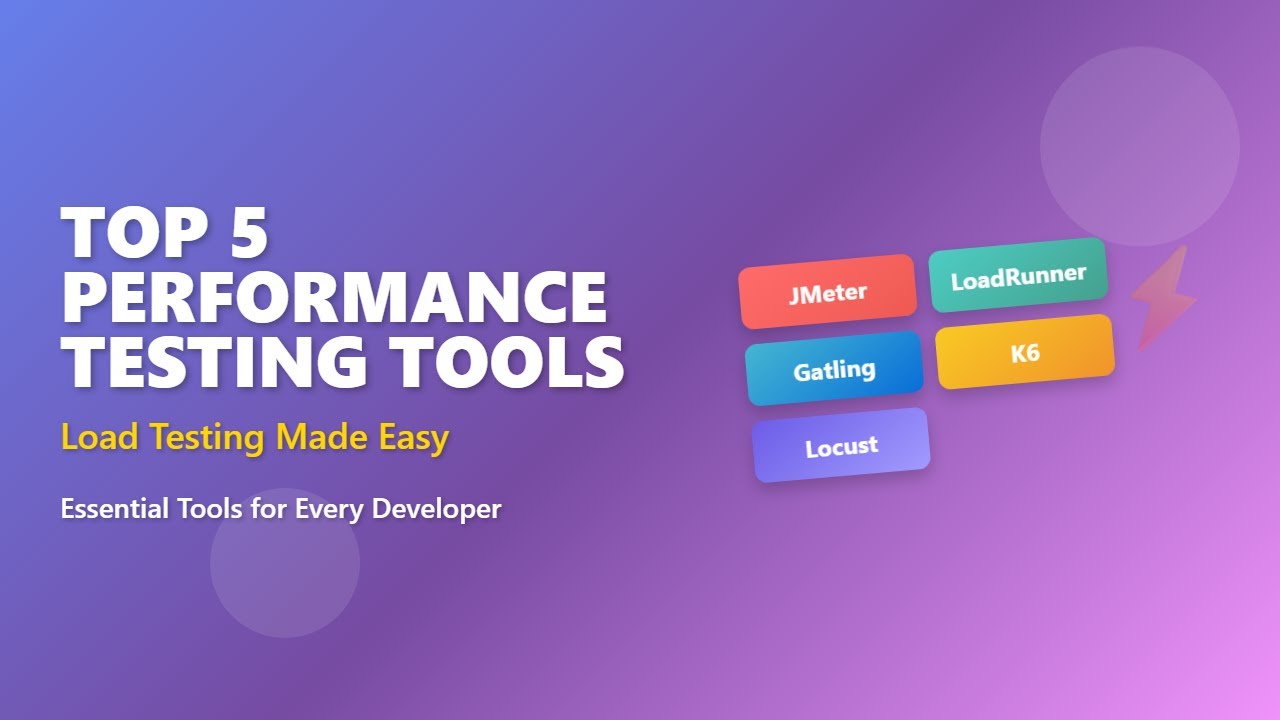 TOP 5 PERFORMANCE TESTING TOOLS

Load Testing Made Easy

Essential Tools for Every Developer

JMeter

LoadRunner

Gatling

K6

Locust